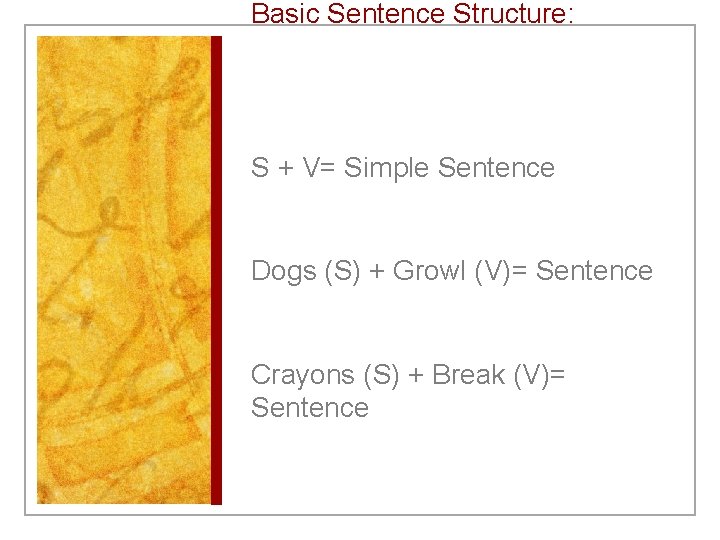 Basic Sentence Structure:

S + V= Simple Sentence

Dogs (S) + Growl (V)= Sentence

Crayons (S) + Break (V)= Sentence